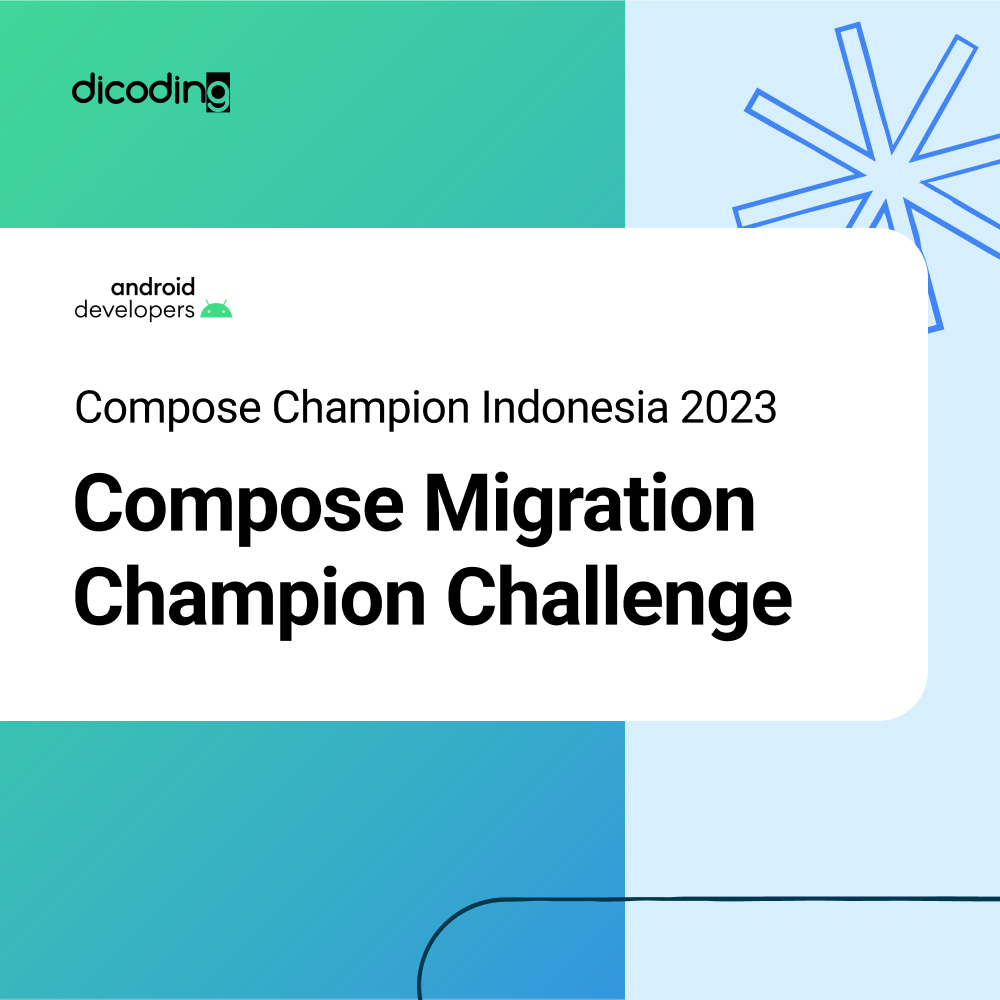 dicoding

android
developers

Compose Champion Indonesia 2023

Compose Migration Champion Challenge